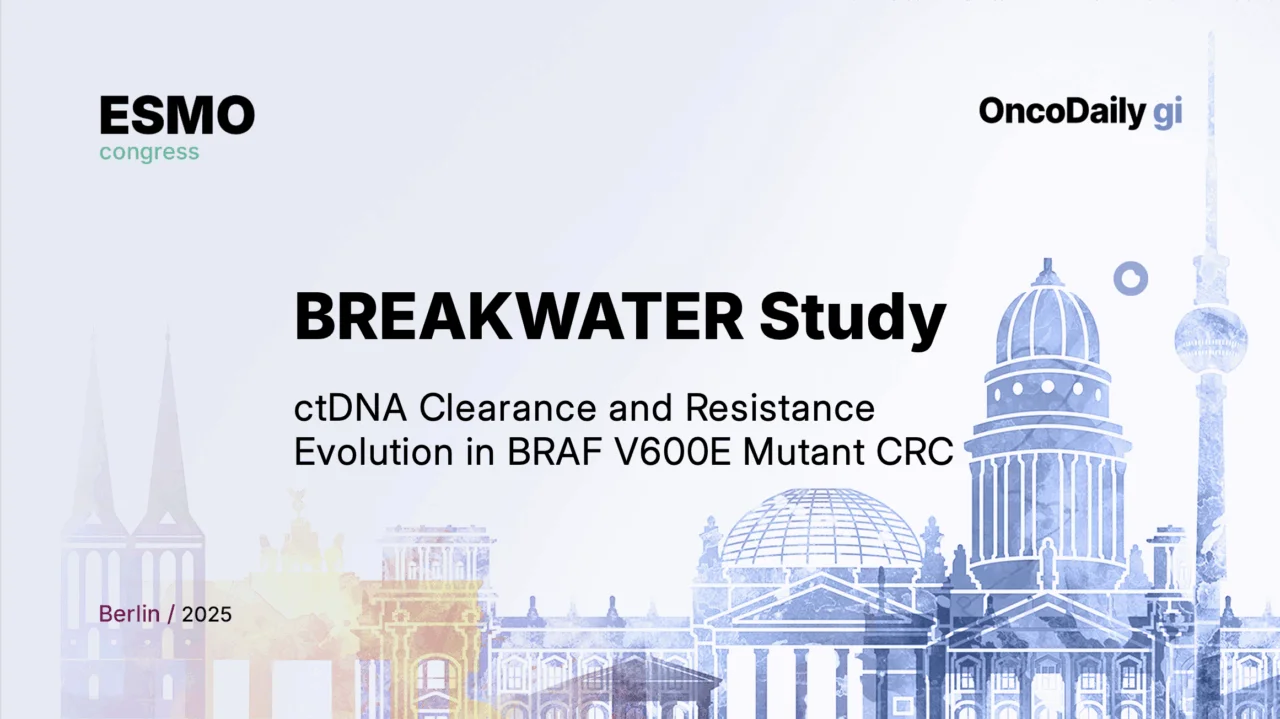 ESMO
congress

OncoDaily gi

BREAKWATER Study

ctDNA Clearance and Resistance Evolution in BRAF V600E Mutant CRC

Berlin / 2025